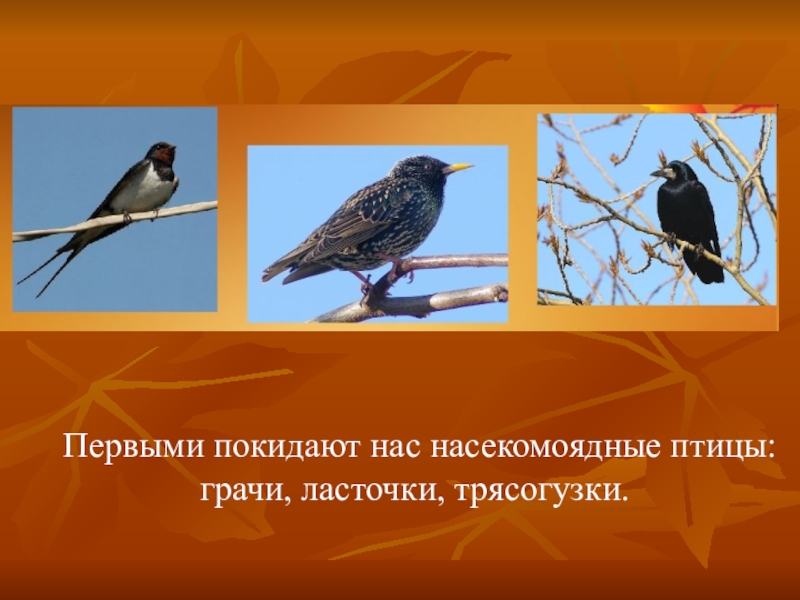 Первыми покидают нас насекомоядные птицы: грачи, ласточки, трясогузки.